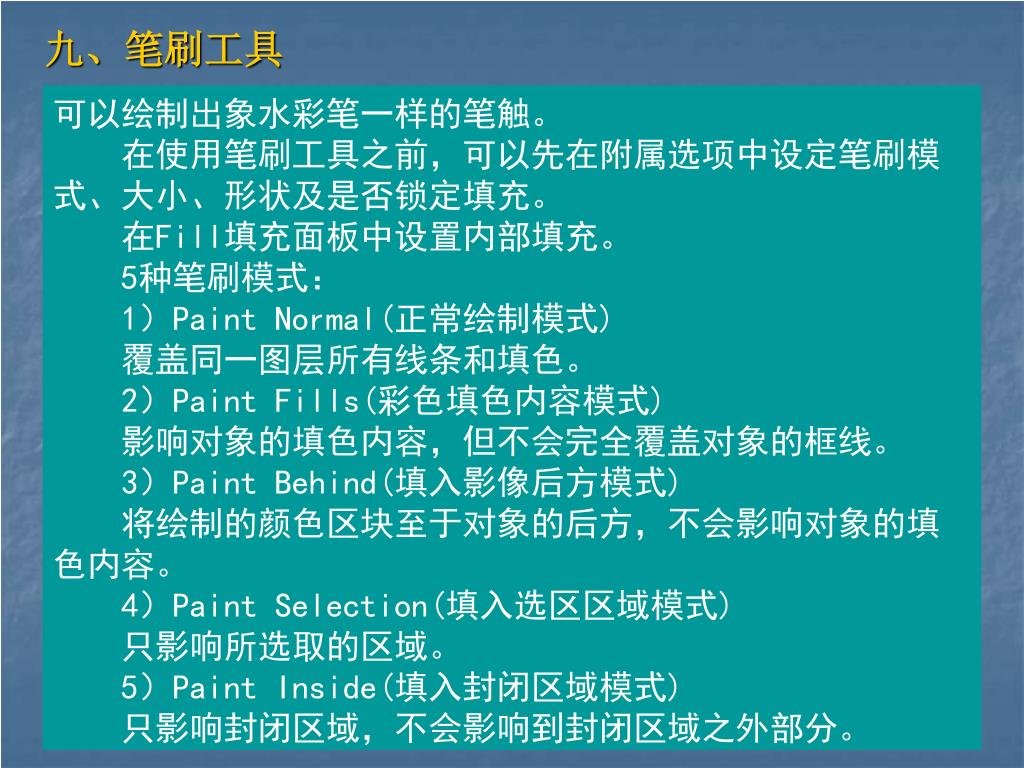 九、笔刷工具

可以绘制出象水彩笔一样的笔触。

在使用笔刷工具之前，可以先在附属选项中设定笔刷模式、大小、形状及是否锁定填充。

在Fill填充面板中设置内部填充。

5种笔刷模式：

1）Paint Normal(正常绘制模式)

覆盖同一图层所有线条和填色。

2）Paint Fills(彩色填色内容模式)

影响对象的填色内容，但不会完全覆盖对象的框线。

3）Paint Behind(填入影像后方模式)

将绘制的颜色区块至于对象的后方，不会影响对象的填色内容。

4）Paint Selection(填入选区区域模式)

只影响所选取的区域。

5）Paint Inside(填入封闭区域模式)

只影响封闭区域，不会影响到封闭区域之外部分。